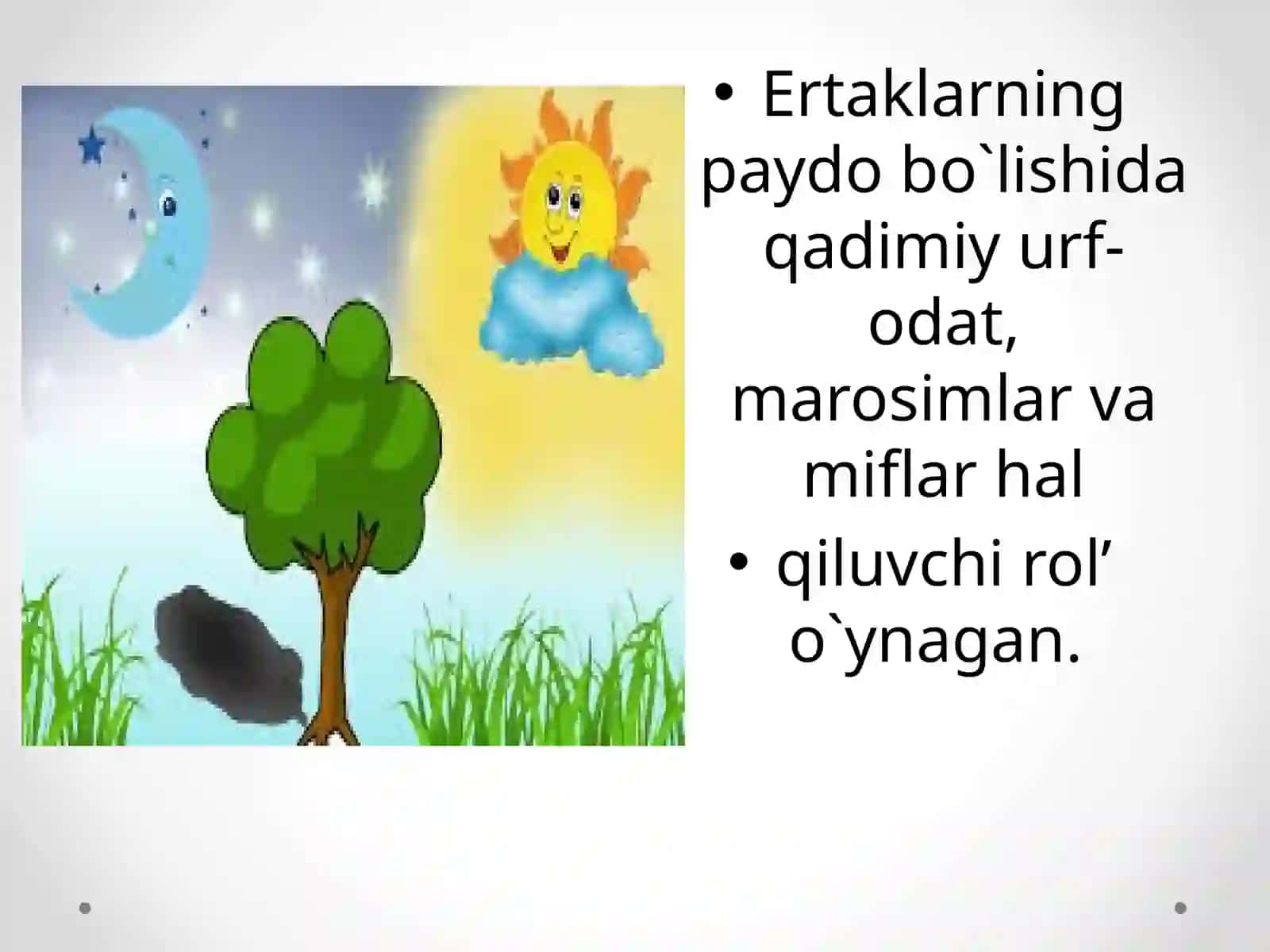 • Ertaklarning paydo bo`lishida qadimiy urf-odat, marosimlar va miflar hal

• qiluvchi rol’ o`ynagan.